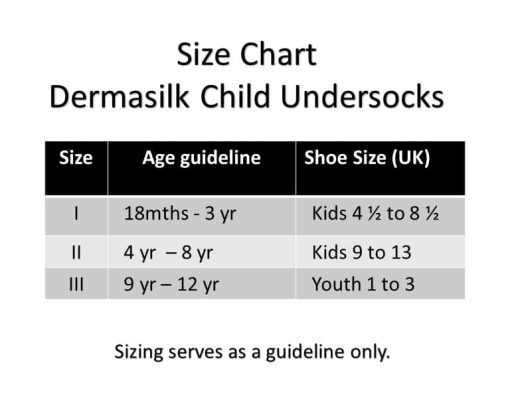 Size Chart
Dermasilk Child Undersocks

| Size | Age guideline | Shoe Size (UK) |
|---|---|---|
| I | 18mths - 3 yr | Kids 4 ½ to 8 ½ |
| II | 4 yr – 8 yr | Kids 9 to 13 |
| III | 9 yr – 12 yr | Youth 1 to 3 |

Sizing serves as a guideline only.